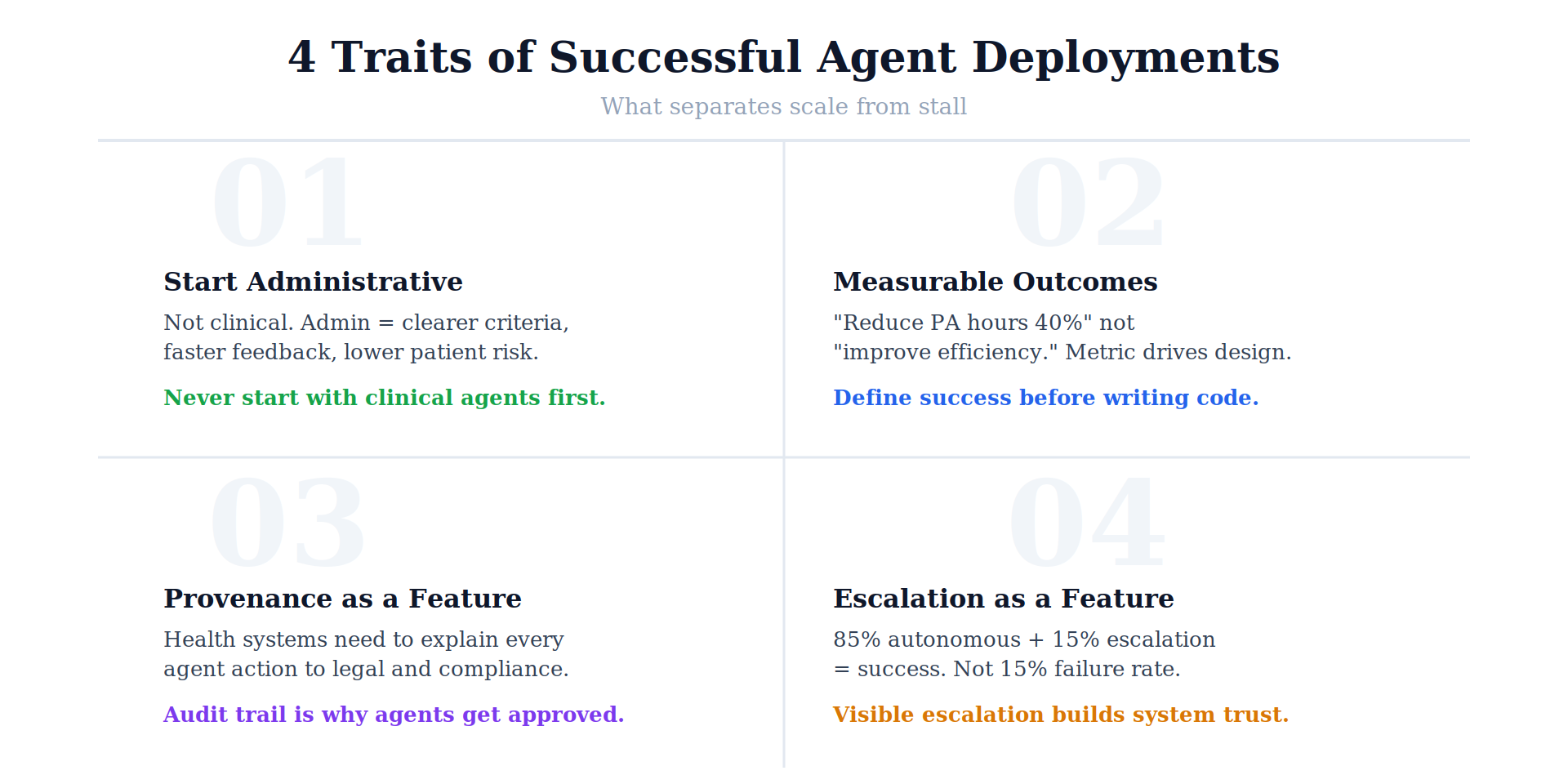 4 Traits of Successful Agent Deployments

What separates scale from stall

01

Start Administrative

Not clinical. Admin = clearer criteria, faster feedback, lower patient risk.

Never start with clinical agents first.

02

Measurable Outcomes

"Reduce PA hours 40%" not "improve efficiency." Metric drives design.

Define success before writing code.

03

Provenance as a Feature

Health systems need to explain every agent action to legal and compliance.

Audit trail is why agents get approved.

04

Escalation as a Feature

85% autonomous + 15% escalation = success. Not 15% failure rate.

Visible escalation builds system trust.